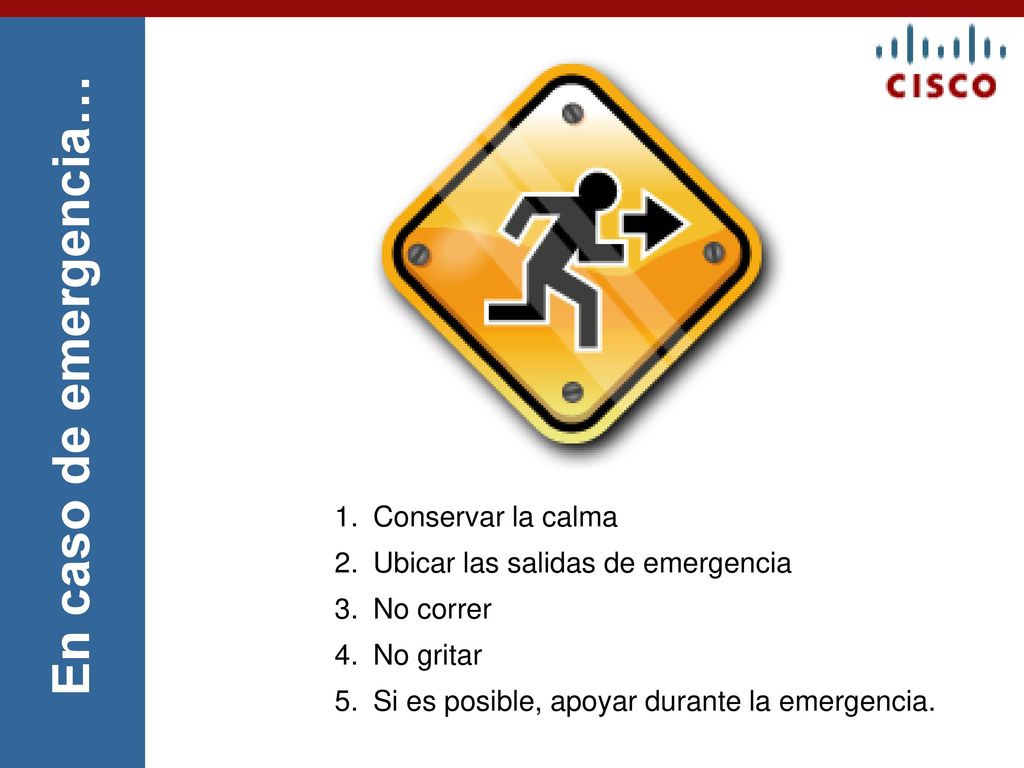 En caso de emergencia…

CISCO

1. Conservar la calma
2. Ubicar las salidas de emergencia
3. No correr
4. No gritar
5. Si es posible, apoyar durante la emergencia.